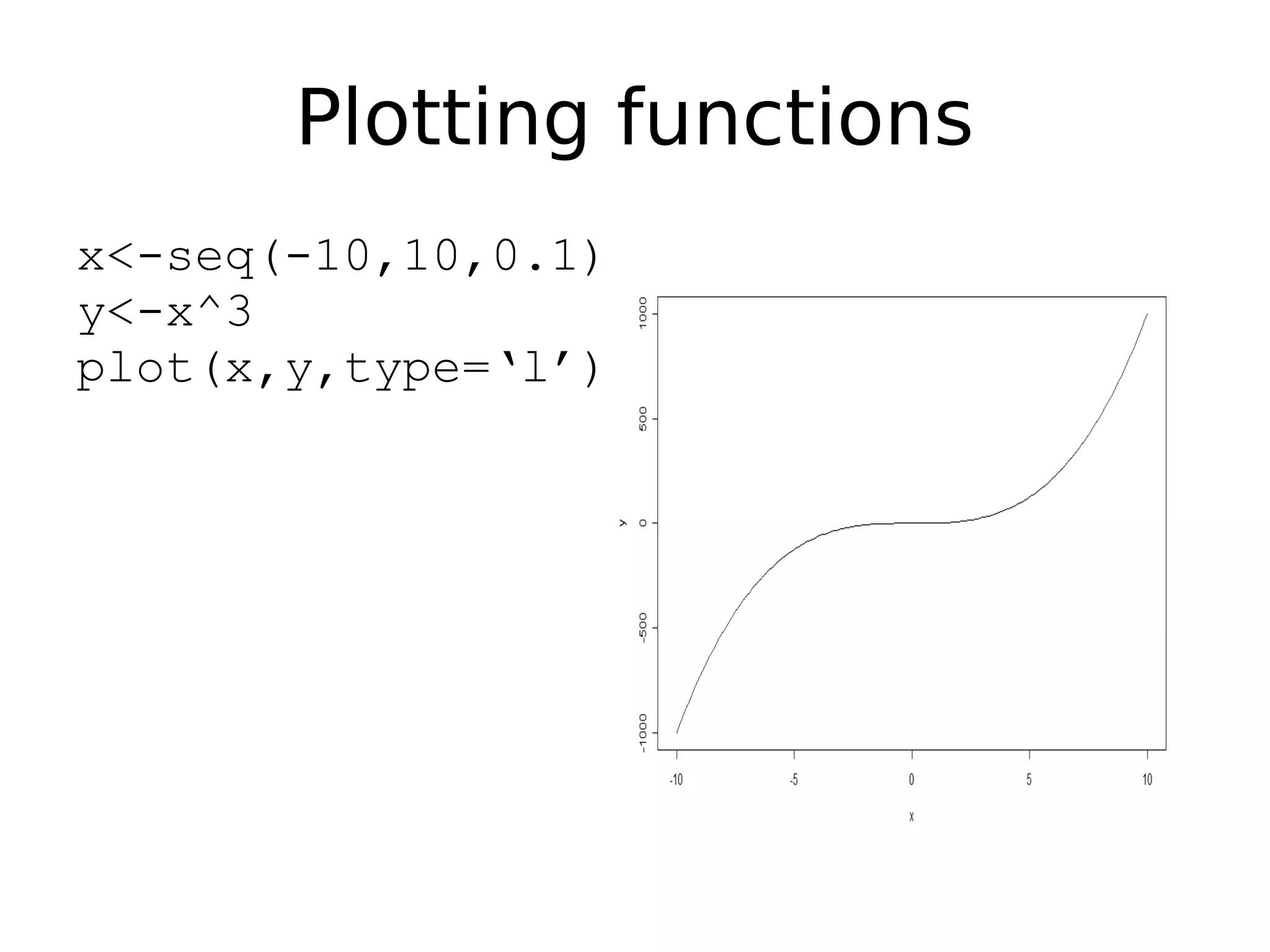 Plotting functions

x<-seq(-10,10,0.1)
y<-x^3
plot(x,y,type=‘l’)

1000
500
0
-500
-1000
y

-10
-5
0
5
10
x